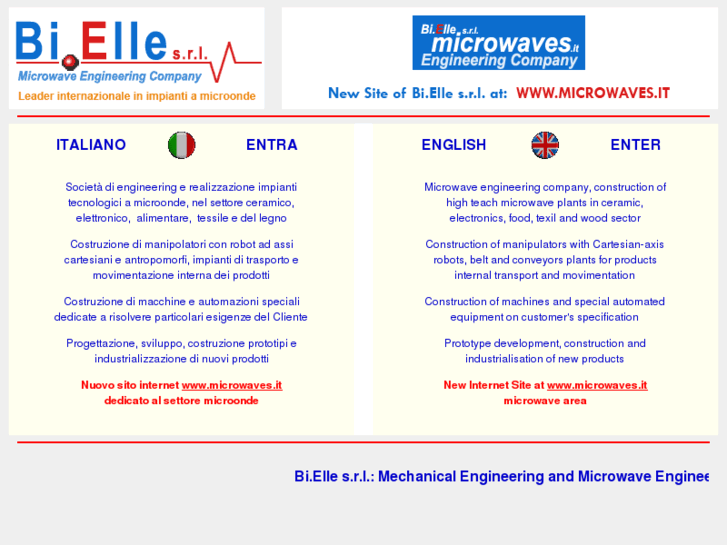 Bi.Elle s.r.l.
Microwave Engineering Company
Leader internazionale in impianti a microonde

Bi.Elle s.r.l.
microwaves.it
Engineering Company

New Site of Bi.Elle s.r.l. at: WWW.MICROWAVES.IT

ITALIANO ENTRA

Società di engineering e realizzazione impianti tecnologici a microonde, nel settore ceramico, elettronico, alimentare, tessile e del legno

Costruzione di manipolatori con robot ad assi cartesiani e antropomorfi, impianti di trasporto e movimentazione interna dei prodotti

Costruzione di macchine e automazioni speciali dedicate a risolvere particolari esigenze del Cliente

Progettazione, sviluppo, costruzione prototipi e industrializzazione di nuovi prodotti

Nuovo sito internet www.microwaves.it dedicato al settore microonde

ENGLISH ENTER

Microwave engineering company, construction of high teach microwave plants in ceramic, electronics, food, texil and wood sector

Construction of manipulators with Cartesian-axis robots, belt and conveyors plants for products internal transport and movimentation

Construction of machines and special automated equipment on customer's specification

Prototype development, construction and industrialisation of new products

New Internet Site at www.microwaves.it microwave area

Bi.Elle s.r.l.: Mechanical Engineering and Microwave Enginee